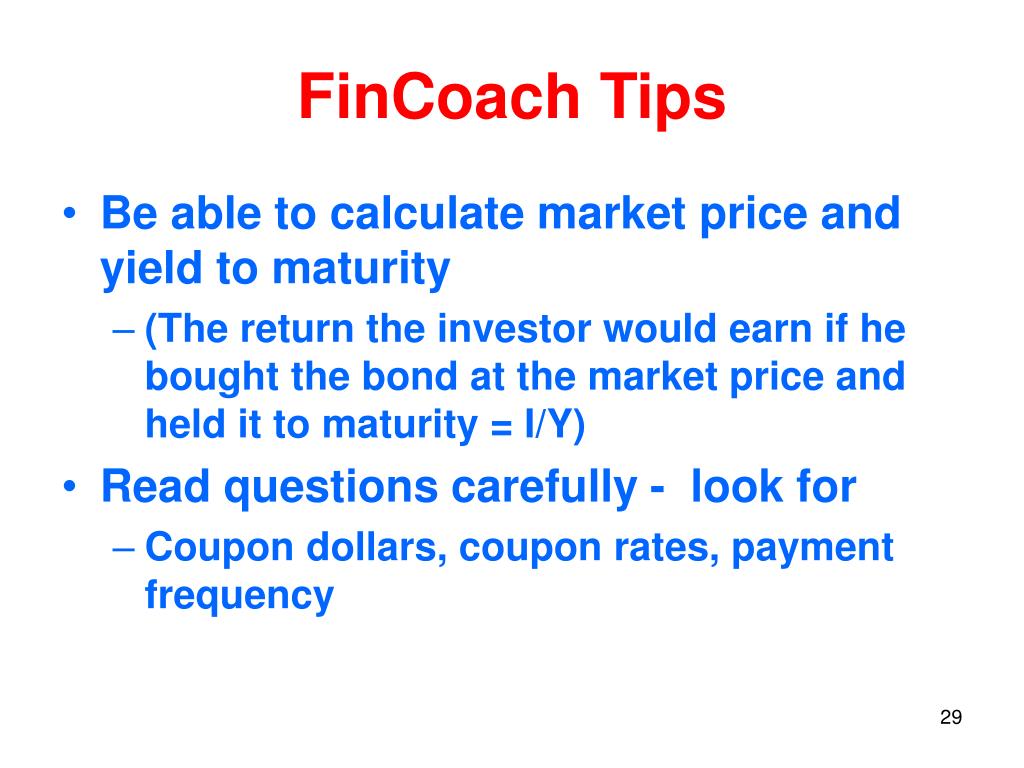 FinCoach Tips

• Be able to calculate market price and yield to maturity
– (The return the investor would earn if he bought the bond at the market price and held it to maturity = I/Y)
• Read questions carefully - look for
– Coupon dollars, coupon rates, payment frequency

29